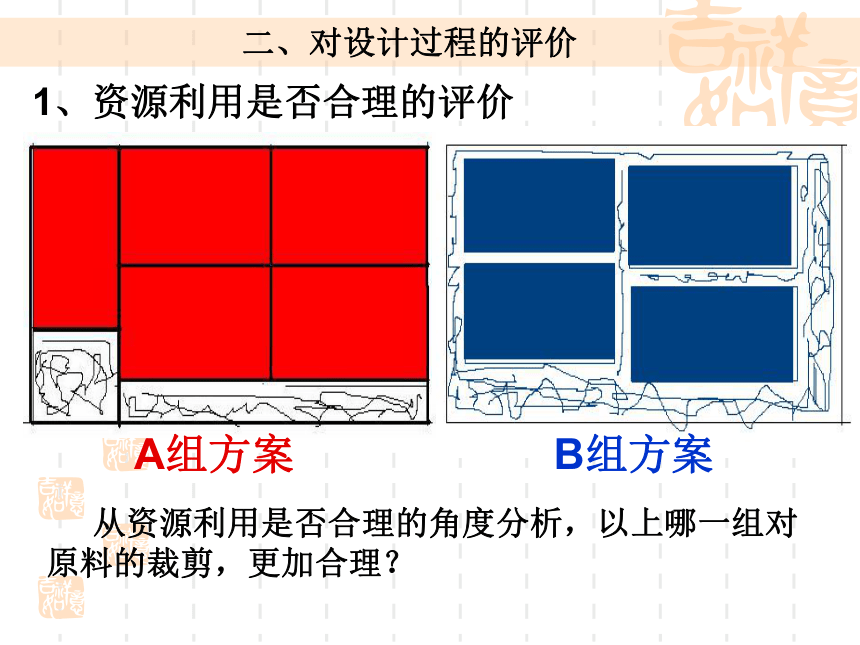 二、对设计过程的评价

1、资源利用是否合理的评价

A组方案

B组方案

从资源利用是否合理的角度分析，以上哪一组对原料的裁剪，更加合理？